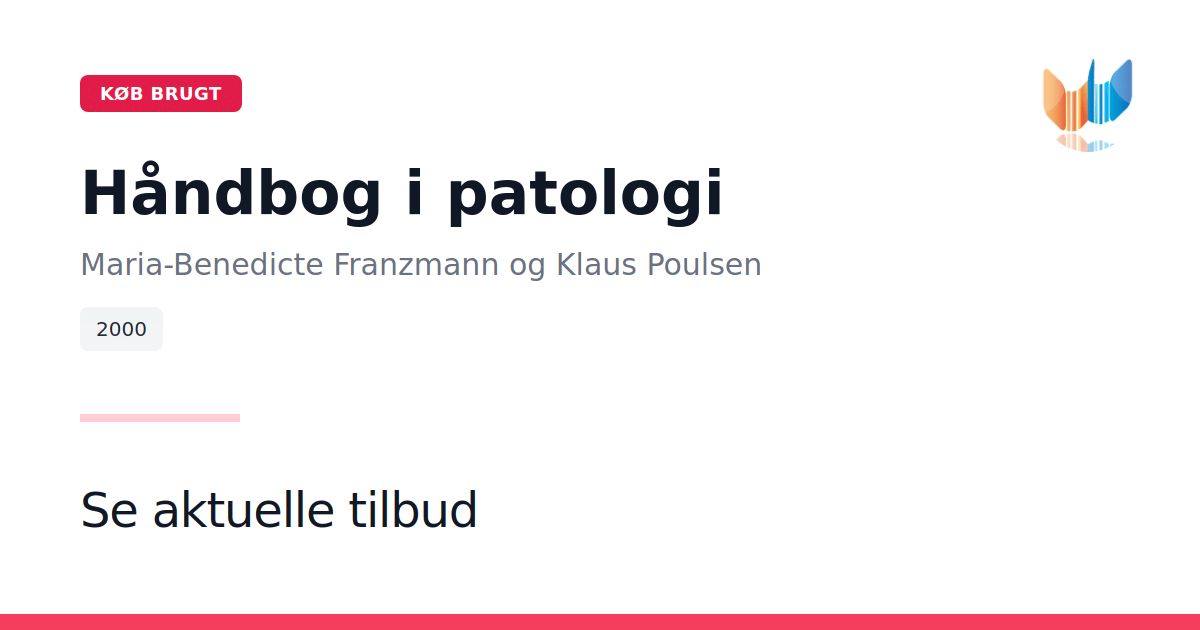 KØB BRUGT

Håndbog i patologi

Maria-Benedicte Franzmann og Klaus Poulsen

2000

Se aktuelle tilbud